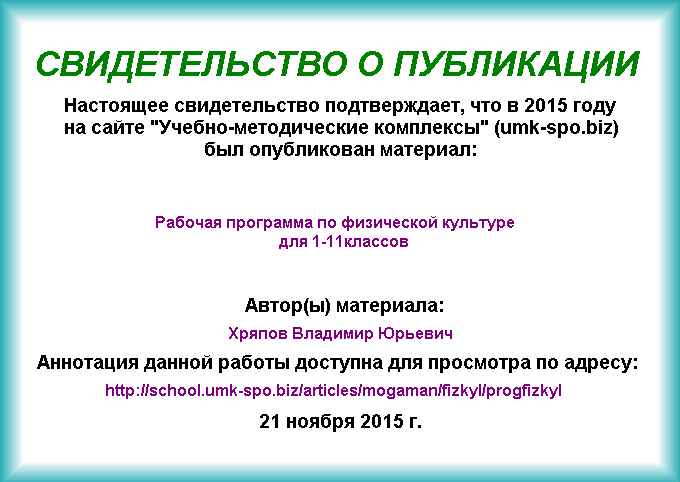 СВИДЕТЕЛЬСТВО О ПУБЛИКАЦИИ

Настоящее свидетельство подтверждает, что в 2015 году на сайте "Учебно-методические комплексы" (umk-spo.biz) был опубликован материал:

Рабочая программа по физической культуре для 1-11классов

Автор(ы) материала:

Хряпов Владимир Юрьевич

Аннотация данной работы доступна для просмотра по адресу:

http://school.umk-spo.biz/articles/mogaman/fizkyl/progfizkyl

21 ноября 2015 г.